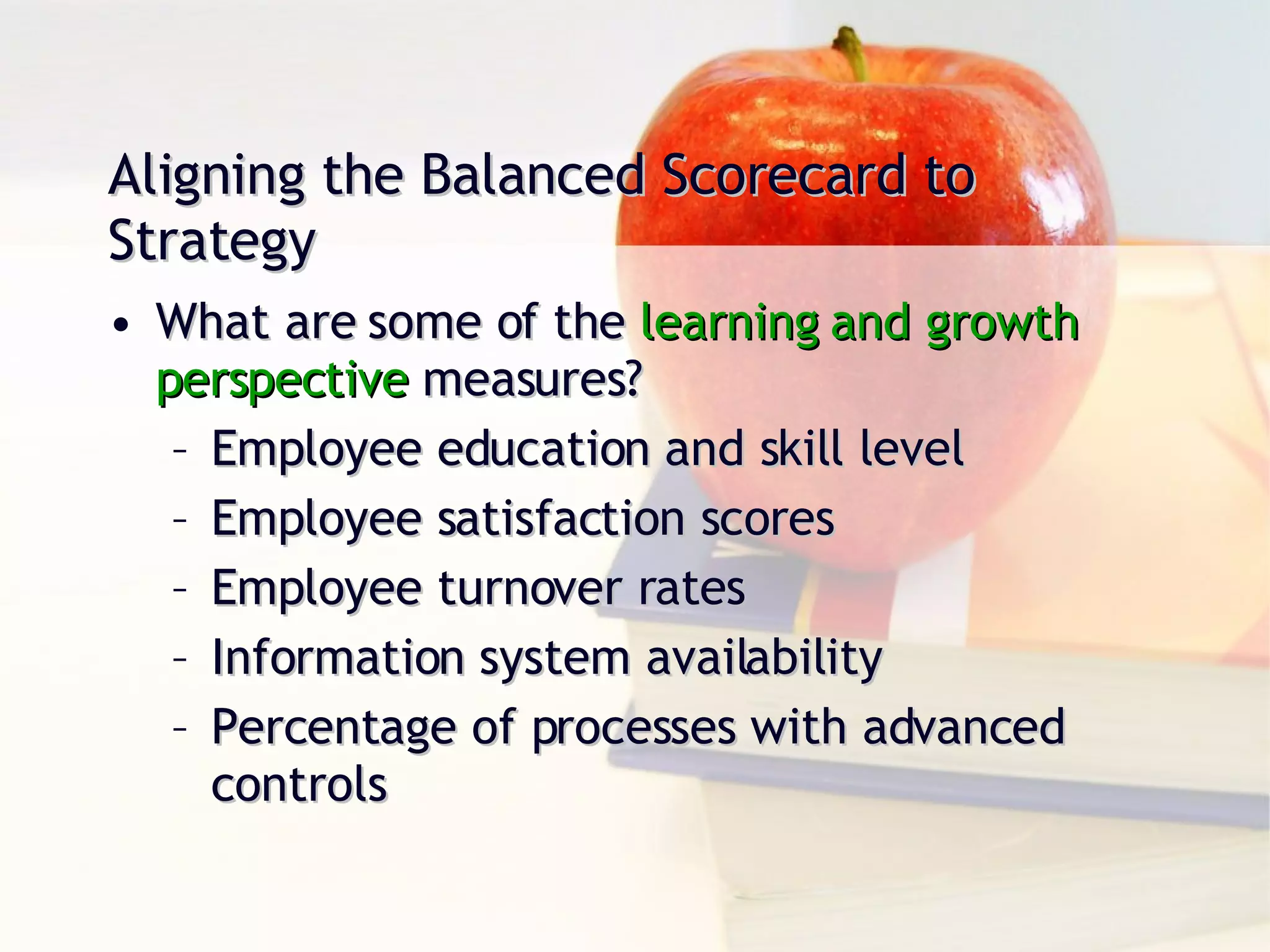 Aligning the Balanced Scorecard to Strategy

• What are some of the learning and growth perspective measures?
 – Employee education and skill level
 – Employee satisfaction scores
 – Employee turnover rates
 – Information system availability
 – Percentage of processes with advanced controls